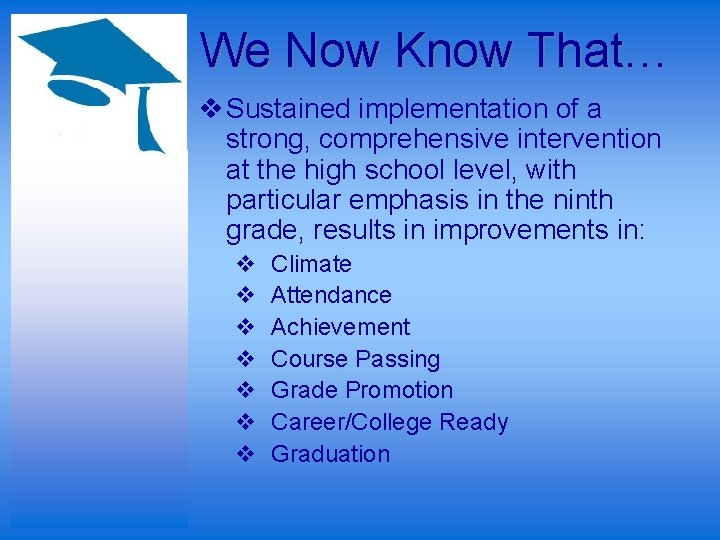 We Now Know That…

❖ Sustained implementation of a strong, comprehensive intervention at the high school level, with particular emphasis in the ninth grade, results in improvements in:

❖ Climate
❖ Attendance
❖ Achievement
❖ Course Passing
❖ Grade Promotion
❖ Career/College Ready
❖ Graduation